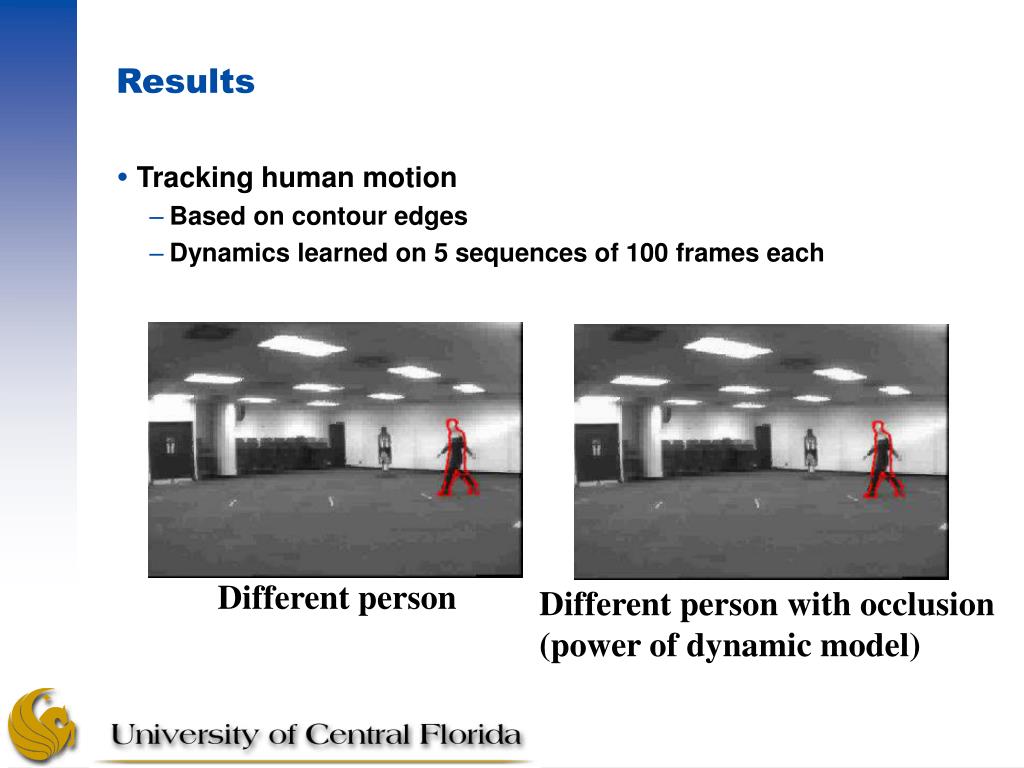 Results

• Tracking human motion
– Based on contour edges
– Dynamics learned on 5 sequences of 100 frames each

Different person

Different person with occlusion (power of dynamic model)

University of Central Florida